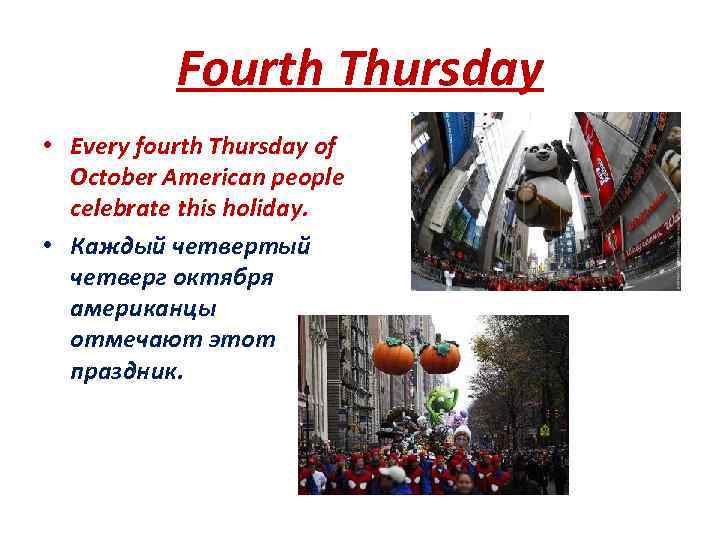 Fourth Thursday

• Every fourth Thursday of October American people celebrate this holiday.

• Каждый четвертый четверг октября американцы отмечают этот праздник.